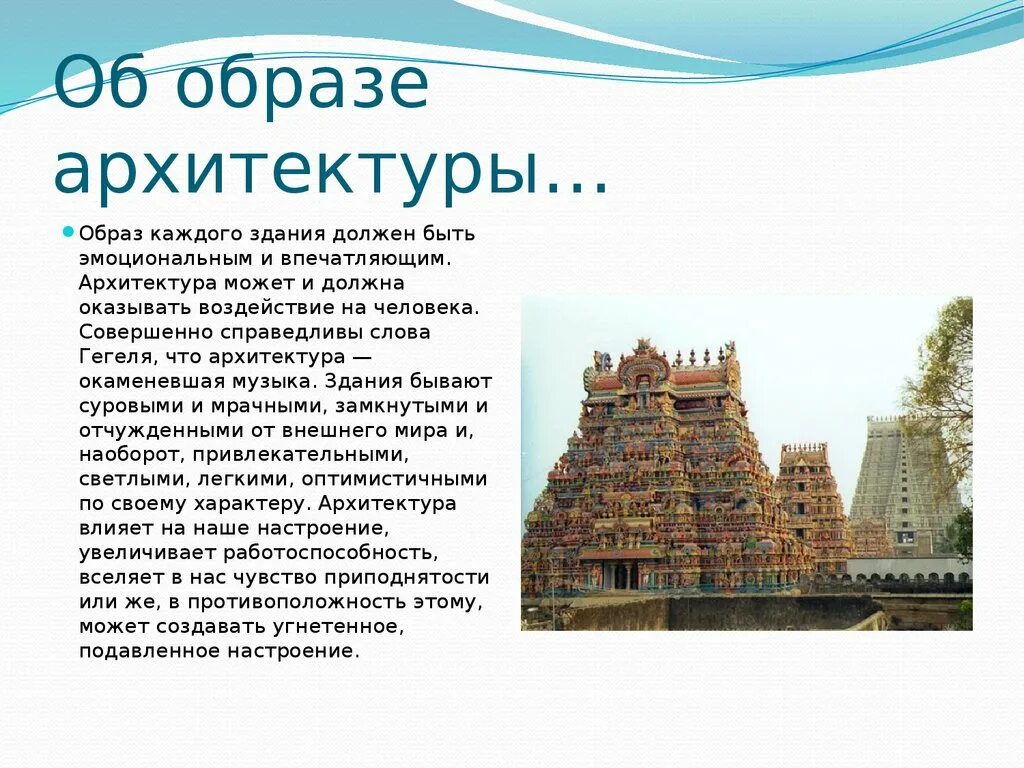 Об образе архитектуры…

Образ каждого здания должен быть эмоциональным и впечатляющим. Архитектура может и должна оказывать воздействие на человека. Совершенно справедливы слова Гегеля, что архитектура — окаменевшая музыка. Здания бывают суровыми и мрачными, замкнутыми и отчужденными от внешнего мира и, наоборот, привлекательными, светлыми, легкими, оптимистичными по своему характеру. Архитектура влияет на наше настроение, увеличивает работоспособность, вселяет в нас чувство приподнятости или же, в противоположность этому, может создавать угнетенное, подавленное настроение.